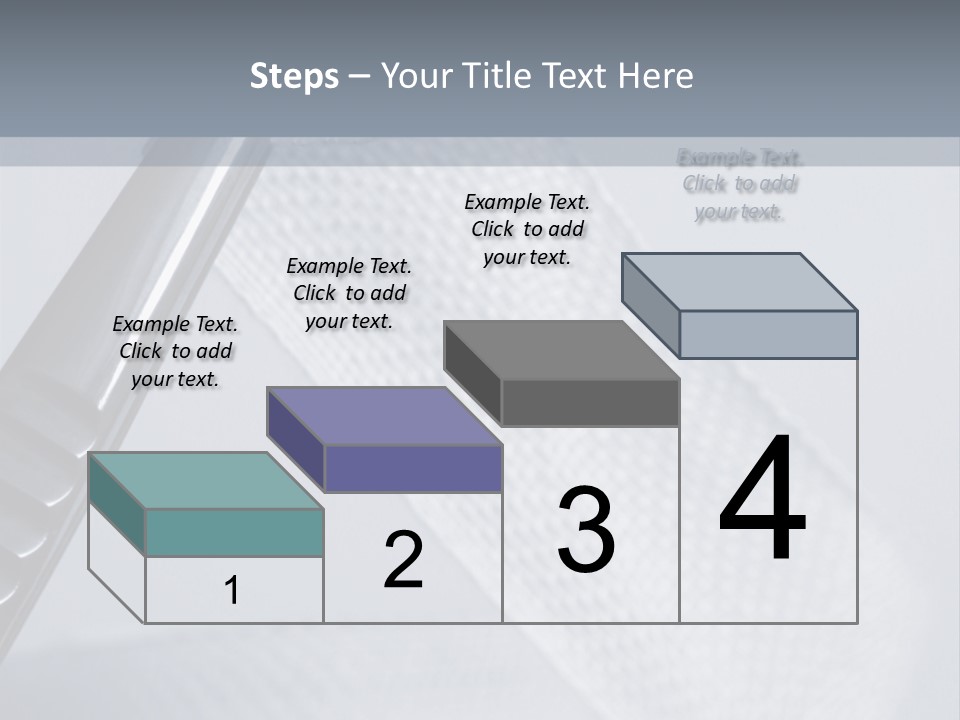 Steps – Your Title Text Here

Example Text. Click to add your text.

Example Text. Click to add your text.

Example Text. Click to add your text.

Example Text. Click to add your text.

1

2

3

4